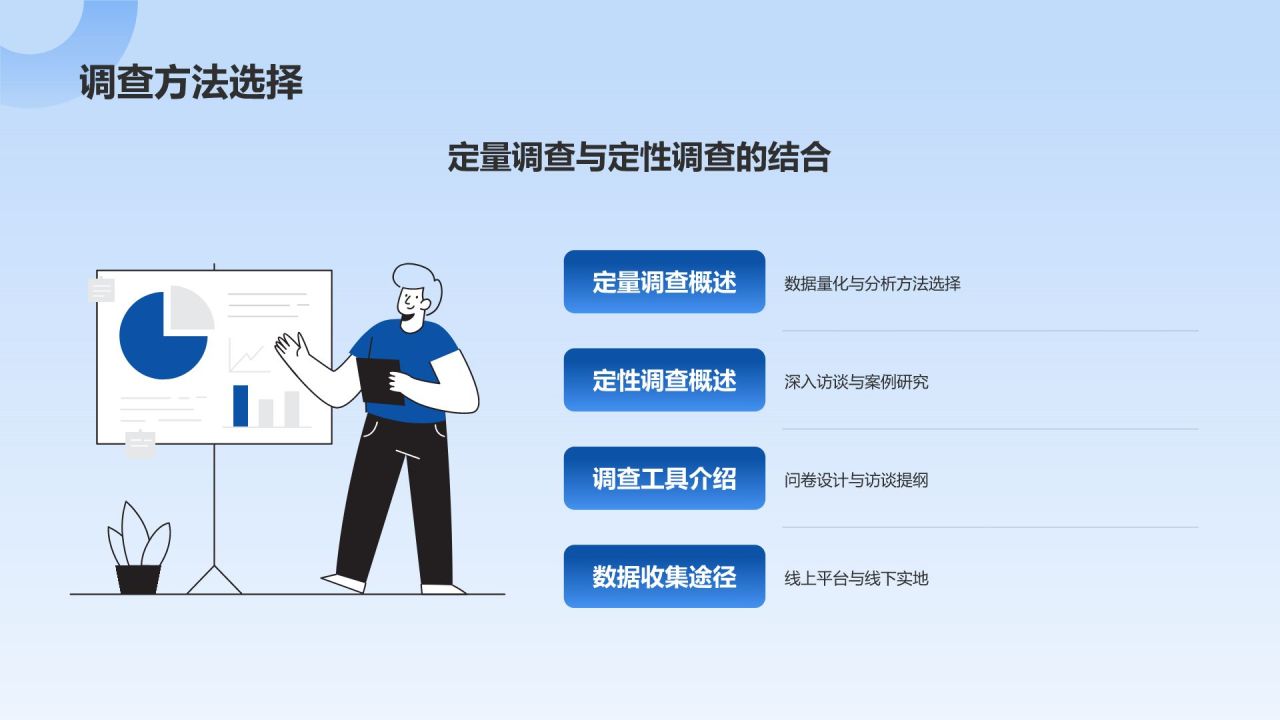 调查方法选择

定量调查与定性调查的结合

定量调查概述
数据量化与分析方法选择

定性调查概述
深入访谈与案例研究

调查工具介绍
问卷设计与访谈提纲

数据收集途径
线上平台与线下实地